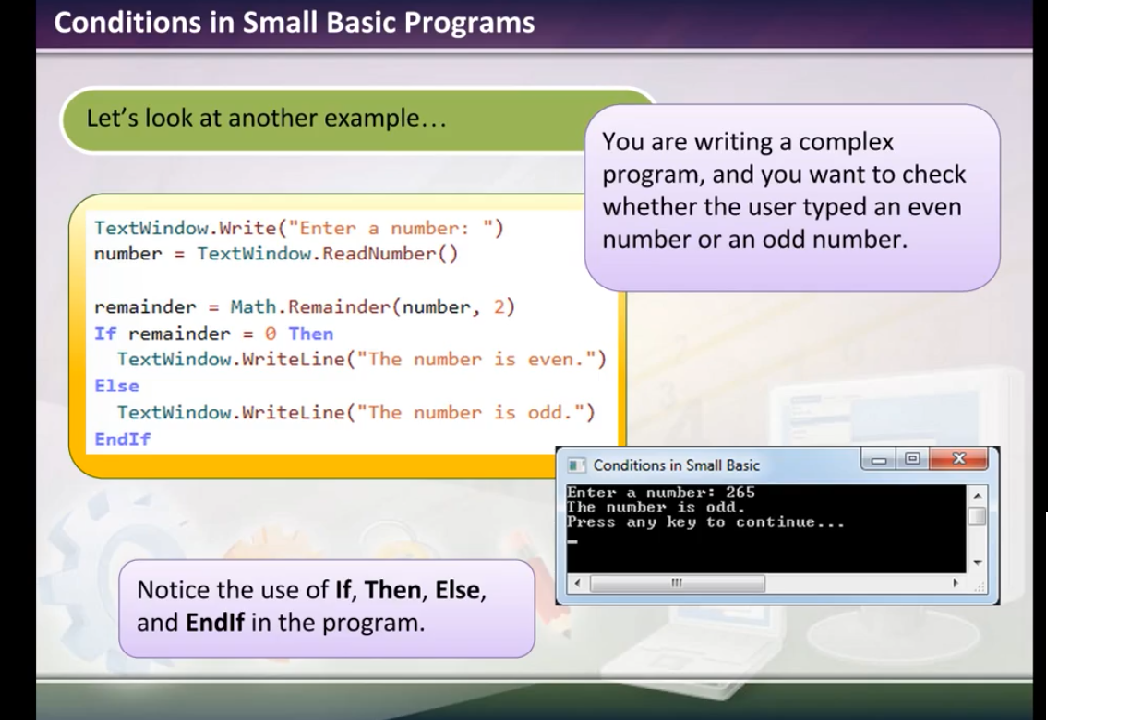 Conditions in Small Basic Programs

Let's look at another example…

You are writing a complex program, and you want to check whether the user typed an even number or an odd number.

TextWindow.Write("Enter a number: ")
number = TextWindow.ReadNumber()

remainder = Math.Remainder(number, 2)
If remainder = 0 Then
  TextWindow.WriteLine("The number is even.")
Else
  TextWindow.WriteLine("The number is odd.")
EndIf

Conditions in Small Basic

Enter a number: 265
The number is odd.
Press any key to continue...

Notice the use of If, Then, Else, and EndIf in the program.